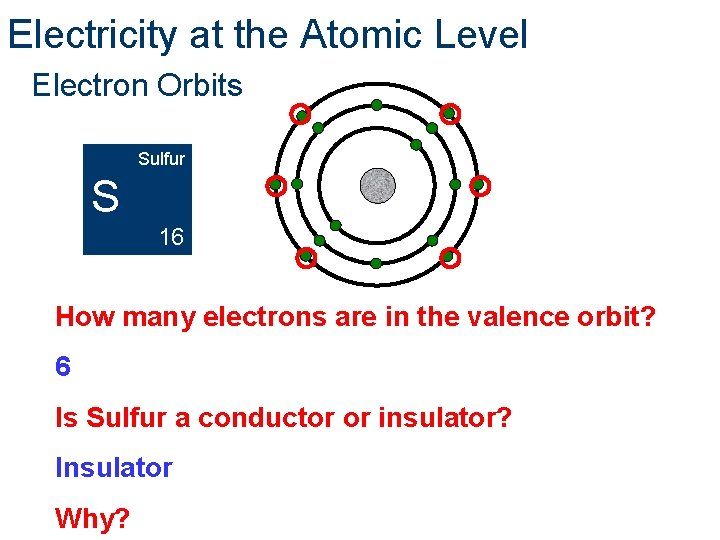 Electricity at the Atomic Level

Electron Orbits

Sulfur
S
16

How many electrons are in the valence orbit?

6

Is Sulfur a conductor or insulator?

Insulator

Why?